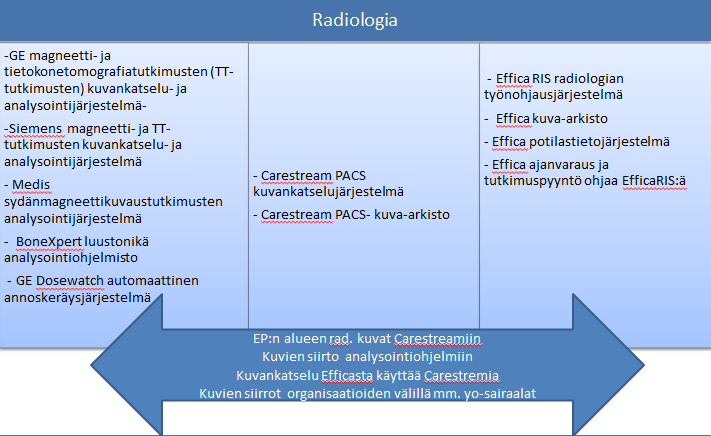 Radiologia

-GE magneetti- ja tietokonetomografiatutkimusten (TT-tutkimusten) kuvankatselu- ja analysointijärjestelmä-

-Siemens magneetti- ja TT-tutkimusten kuvankatselu- ja analysointijärjestelmä

- Medis sydänmagneettikuvaustutkimusten analysointijärjestelmä

- BoneXpert luustonikä analysointiohjelmisto

- GE Dosewatch automaattinen annoskeräysjärjestelmä

- Carestream PACS kuvankatselujärjestelmä

- Carestream PACS- kuva-arkisto

- Effica RIS radiologian työnohjausjärjestelmä

- Effica kuva-arkisto

- Effica potilastietojärjestelmä

- Effica ajanvaraus ja tutkimuspyyntö ohjaa EfficaRIS:ä

EP:n alueen rad. kuvat Carestreamiin
Kuvien siirto analysointiohjelmiin
Kuvankatselu Efficasta käyttää Carestremia
Kuvien siirrot organisaatioiden välillä mm. yo-sairaalat